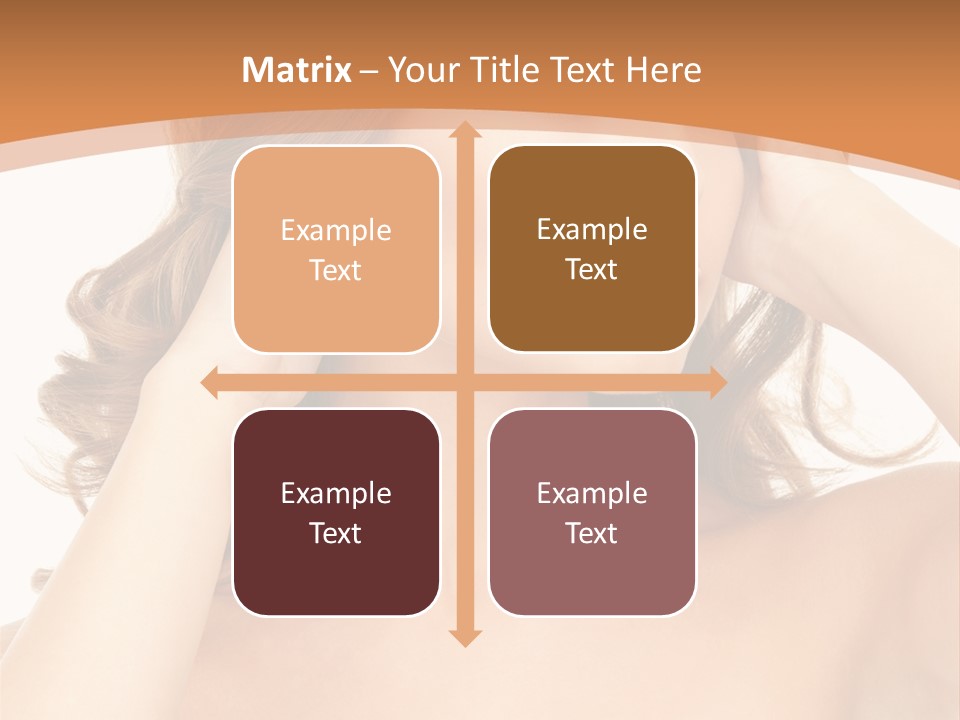 Matrix – Your Title Text Here

Example Text

Example Text

Example Text

Example Text